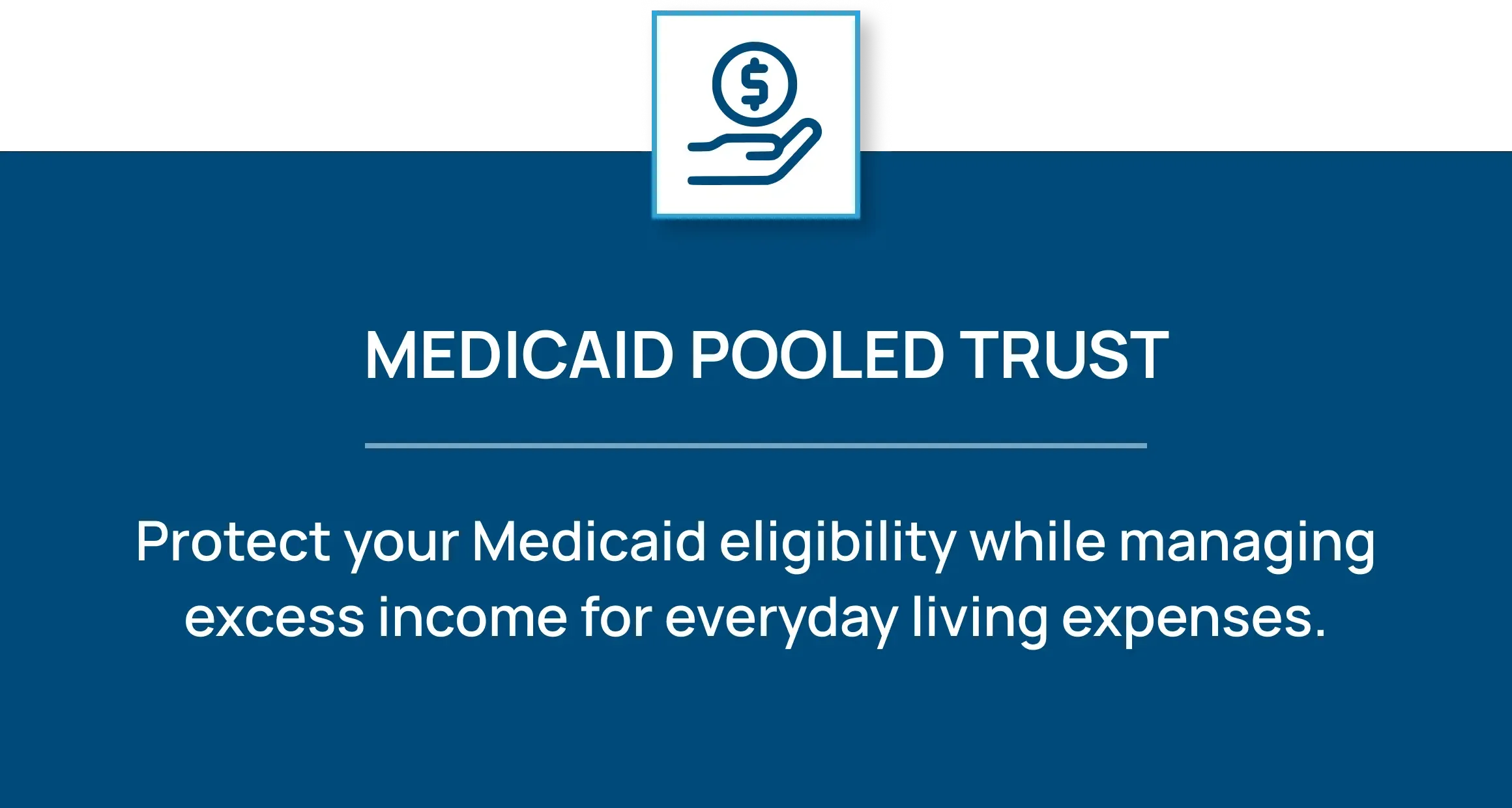 MEDICAID POOLED TRUST

Protect your Medicaid eligibility while managing excess income for everyday living expenses.